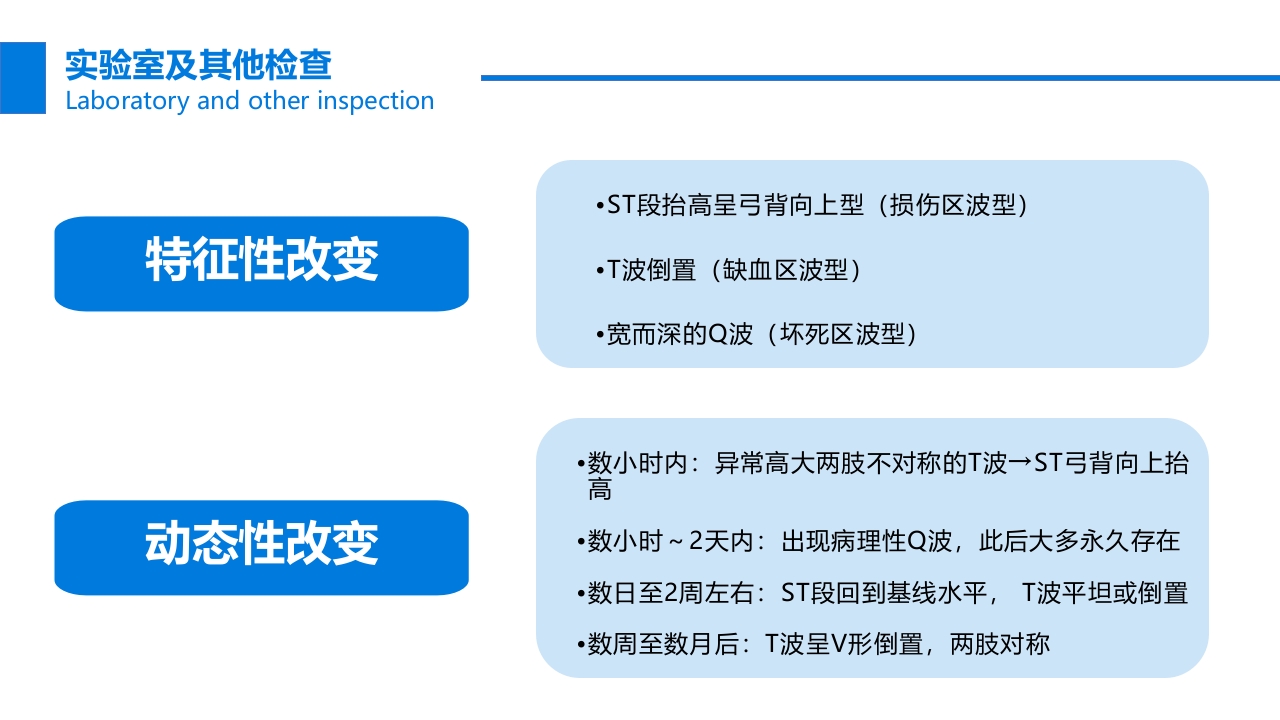 实验室及其他检查
Laboratory and other inspection

特征性改变

•ST段抬高呈弓背向上型（损伤区波型）

•T波倒置（缺血区波型）

•宽而深的Q波（坏死区波型）

动态性改变

•数小时内：异常高大两肢不对称的T波→ST弓背向上抬高

•数小时～2天内：出现病理性Q波，此后大多永久存在

•数日至2周左右：ST段回到基线水平， T波平坦或倒置

•数周至数月后：T波呈V形倒置，两肢对称